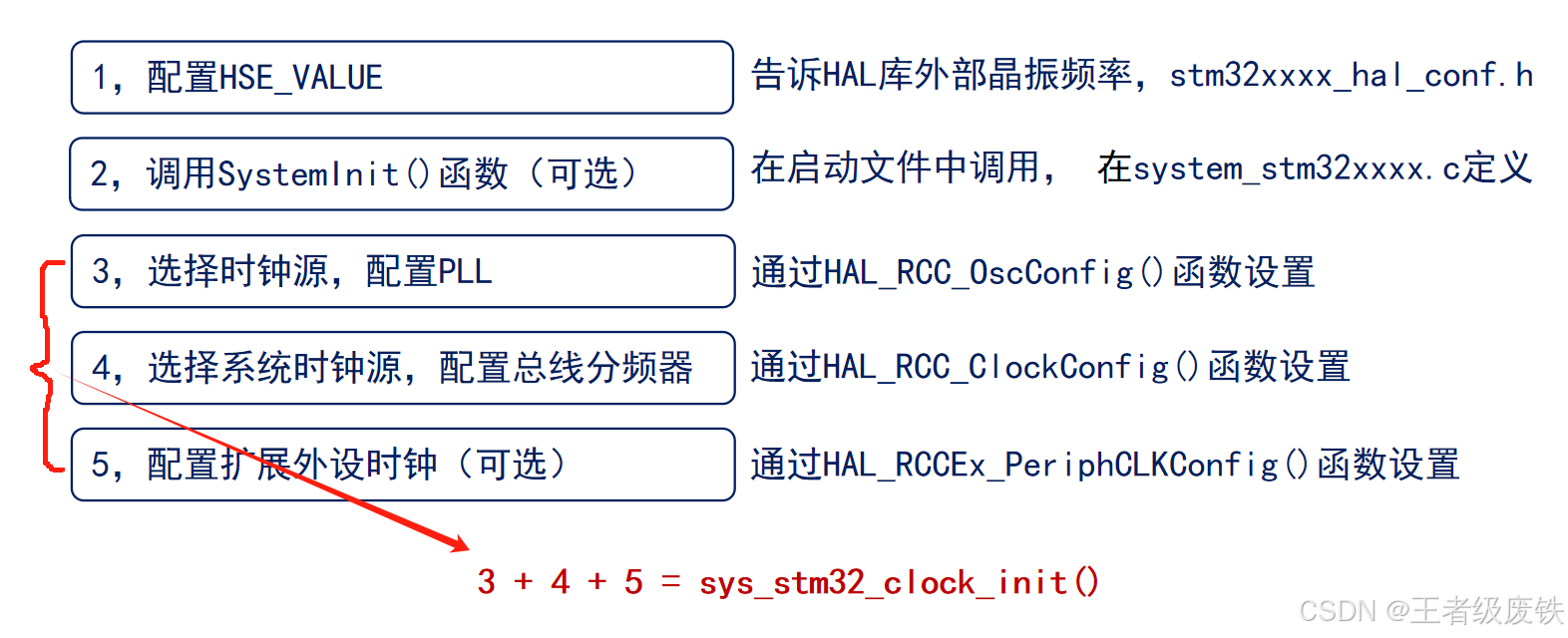 1，配置HSE_VALUE

告诉HAL库外部晶振频率，stm32xxxx_hal_conf.h

2，调用SystemInit()函数（可选）

在启动文件中调用， 在system_stm32xxxx.c定义

3，选择时钟源，配置PLL

通过HAL_RCC_OscConfig()函数设置

4，选择系统时钟源，配置总线分频器

通过HAL_RCC_ClockConfig()函数设置

5，配置扩展外设时钟（可选）

通过HAL_RCCEx_PeriphCLKConfig()函数设置

3 + 4 + 5 = sys_stm32_clock_init()

CSDN @王者级废铁